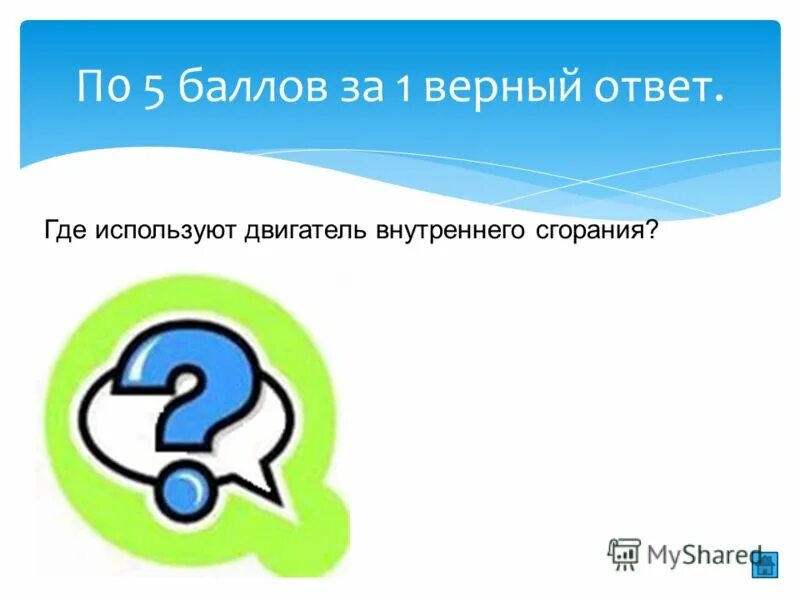 По 5 баллов за 1 верный ответ.

Где используют двигатель внутреннего сгорания?

MyShared